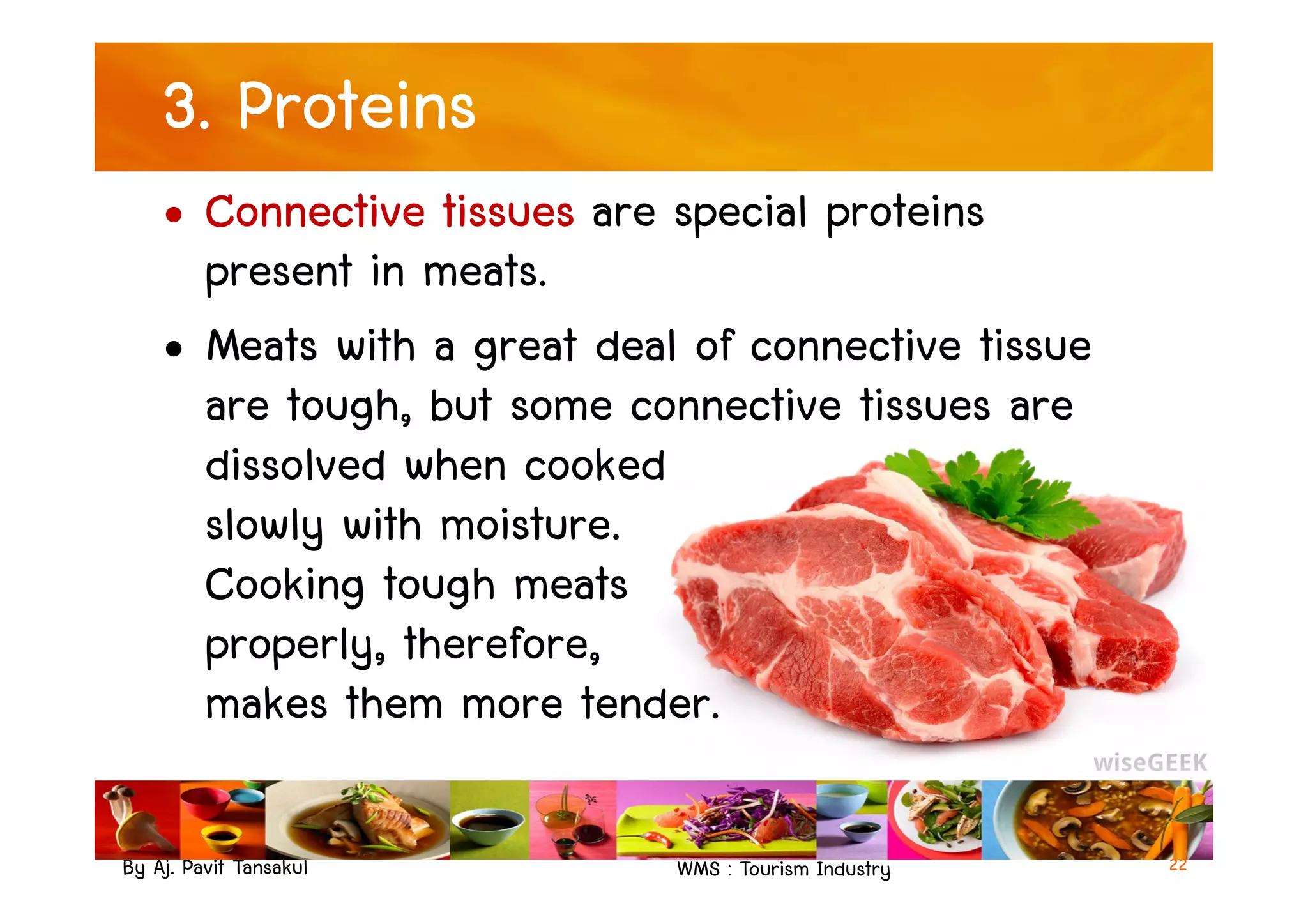 3. Proteins

• Connective tissues are special proteins present in meats.

• Meats with a great deal of connective tissue are tough, but some connective tissues are dissolved when cooked slowly with moisture. Cooking tough meats properly, therefore, makes them more tender.

wiseGEEK

By Aj. Pavit Tansakul

WMS : Tourism Industry

22